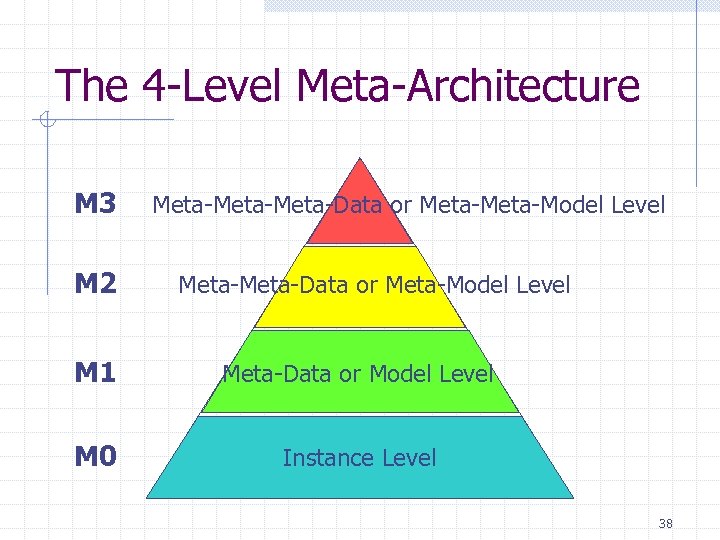 The 4-Level Meta-Architecture

M3 Meta-Meta-Meta-Data or Meta-Meta-Model Level

M2 Meta-Meta-Data or Meta-Model Level

M1 Meta-Data or Model Level

M0 Instance Level

38